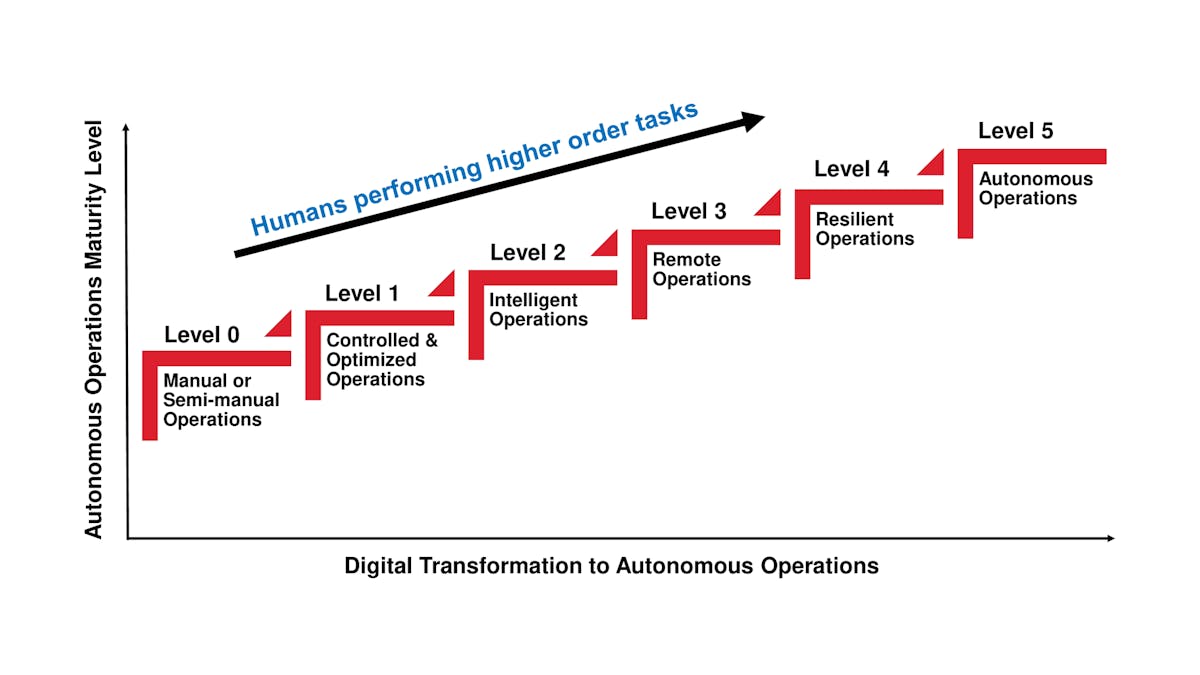 Autonomous Operations Maturity Level

Humans performing higher order tasks

Level 0
Manual or Semi-manual Operations

Level 1
Controlled & Optimized Operations

Level 2
Intelligent Operations

Level 3
Remote Operations

Level 4
Resilient Operations

Level 5
Autonomous Operations

Digital Transformation to Autonomous Operations